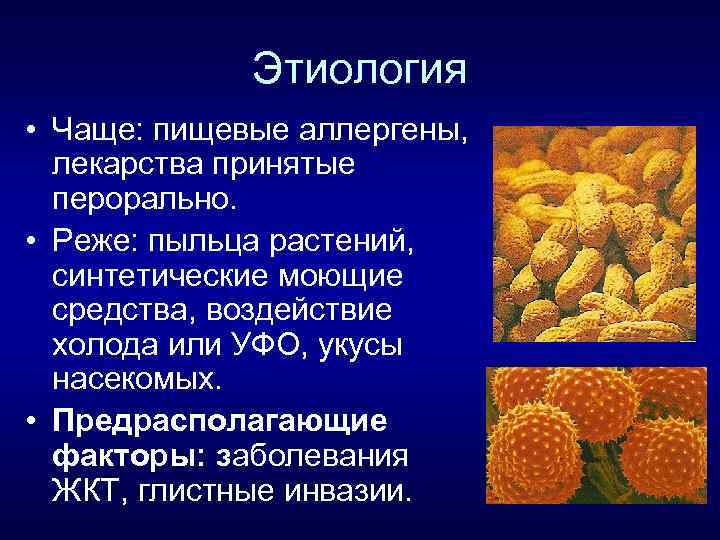 Этиология

• Чаще: пищевые аллергены, лекарства принятые перорально.
• Реже: пыльца растений, синтетические моющие средства, воздействие холода или УФО, укусы насекомых.
• Предрасполагающие факторы: заболевания ЖКТ, глистные инвазии.